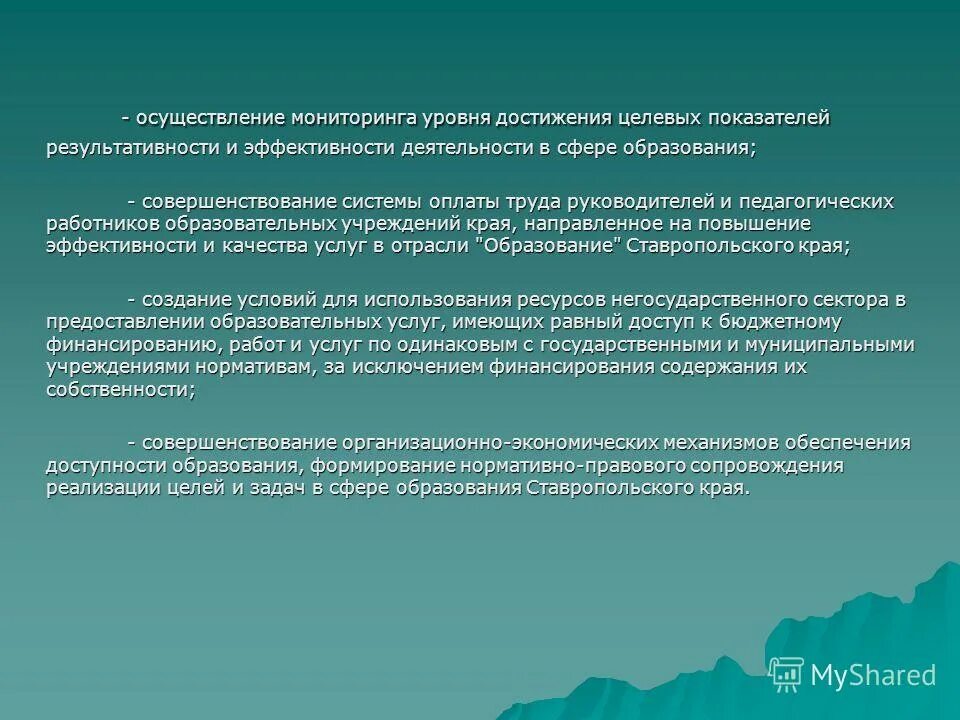 - осуществление мониторинга уровня достижения целевых показателей результативности и эффективности деятельности в сфере образования;

- совершенствование системы оплаты труда руководителей и педагогических работников образовательных учреждений края, направленное на повышение эффективности и качества услуг в отрасли "Образование" Ставропольского края;

- создание условий для использования ресурсов негосударственного сектора в предоставлении образовательных услуг, имеющих равный доступ к бюджетному финансированию, работ и услуг по одинаковым с государственными и муниципальными учреждениями нормативам, за исключением финансирования содержания их собственности;

- совершенствование организационно-экономических механизмов обеспечения доступности образования, формирование нормативно-правового сопровождения реализации целей и задач в сфере образования Ставропольского края.

MyShared